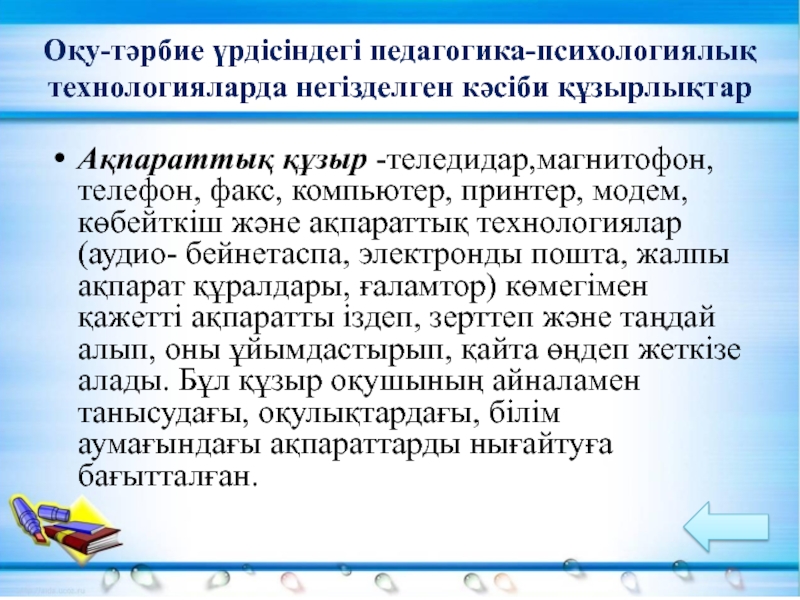 Оқу-тәрбие үрдісіндегі педагогика-психологиялық технологияларда негізделген кәсіби құзырлықтар

• Ақпараттық құзыр -теледидар,магнитофон, телефон, факс, компьютер, принтер, модем, көбейткіш және ақпараттық технологиялар (аудио- бейнетаспа, электронды пошта, жалпы ақпарат құралдары, ғаламтор) көмегімен қажетті ақпаратты іздеп, зерттеп және таңдай алып, оны ұйымдастырып, қайта өңдеп жеткізе алады. Бұл құзыр оқушының айналамен танысудағы, оқулықтардағы, білім аумағындағы ақпараттарды нығайтуға бағытталған.